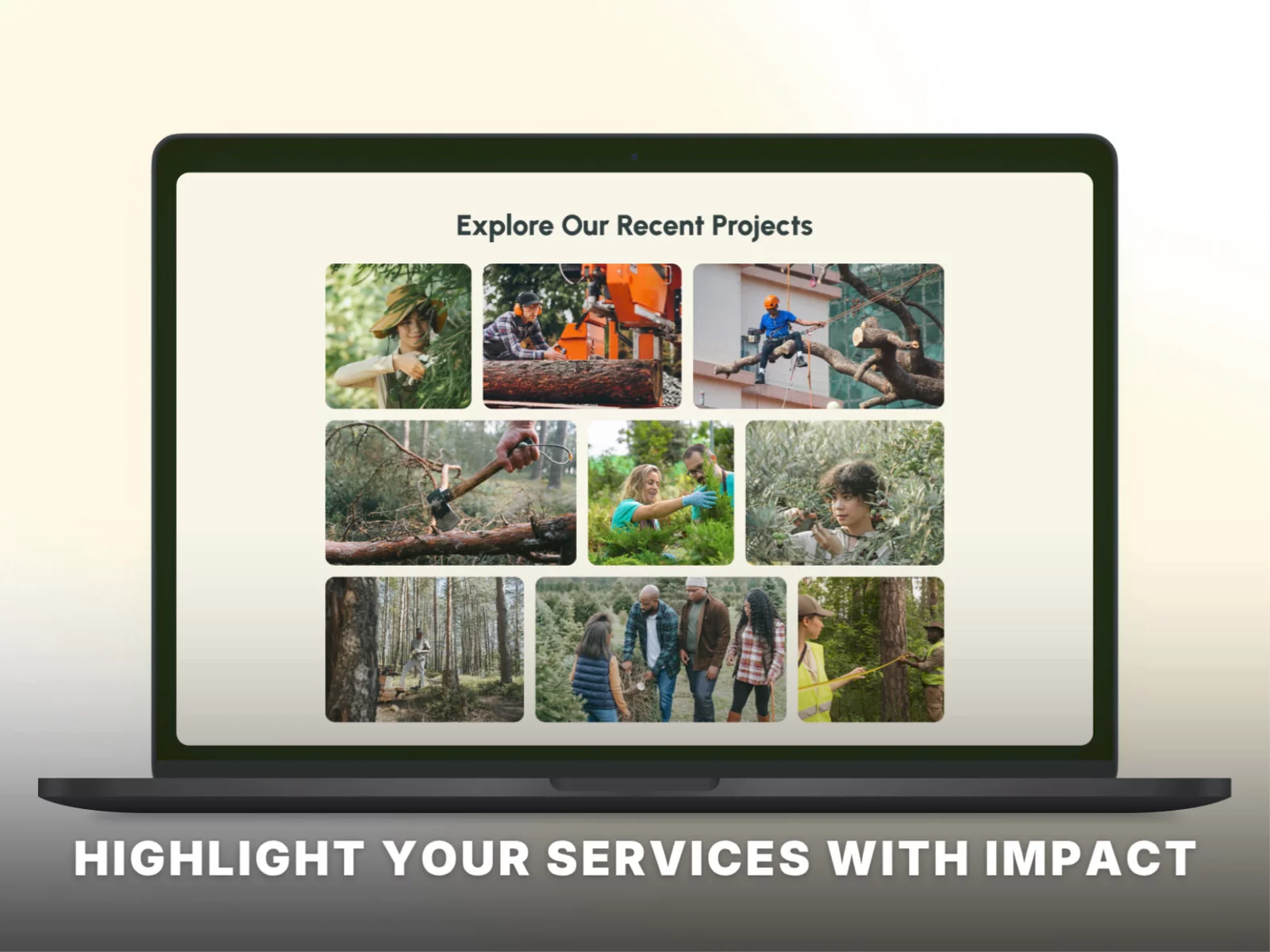 Explore Our Recent Projects

HIGHLIGHT YOUR SERVICES WITH IMPACT